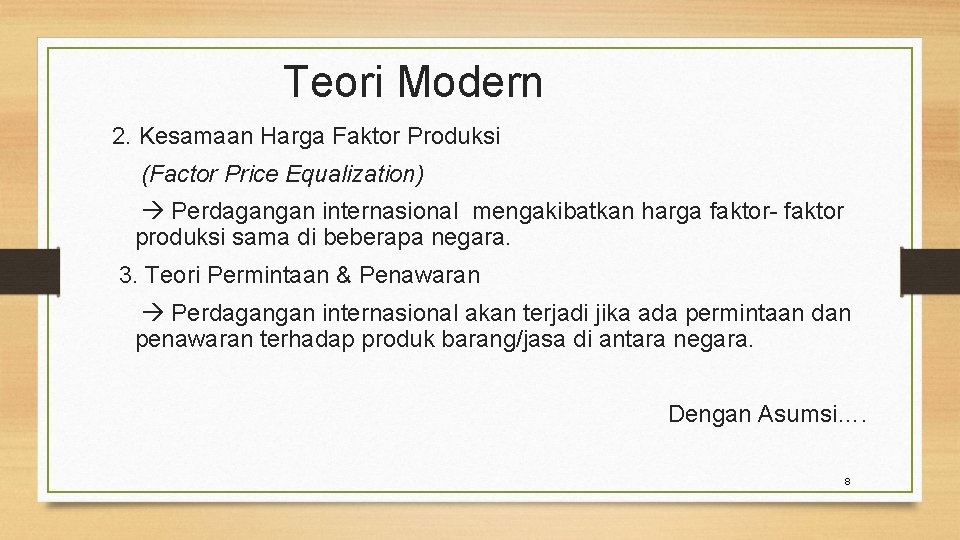 Teori Modern

2. Kesamaan Harga Faktor Produksi

(Factor Price Equalization)

→ Perdagangan internasional mengakibatkan harga faktor- faktor produksi sama di beberapa negara.

3. Teori Permintaan & Penawaran

→ Perdagangan internasional akan terjadi jika ada permintaan dan penawaran terhadap produk barang/jasa di antara negara.

Dengan Asumsi….

8